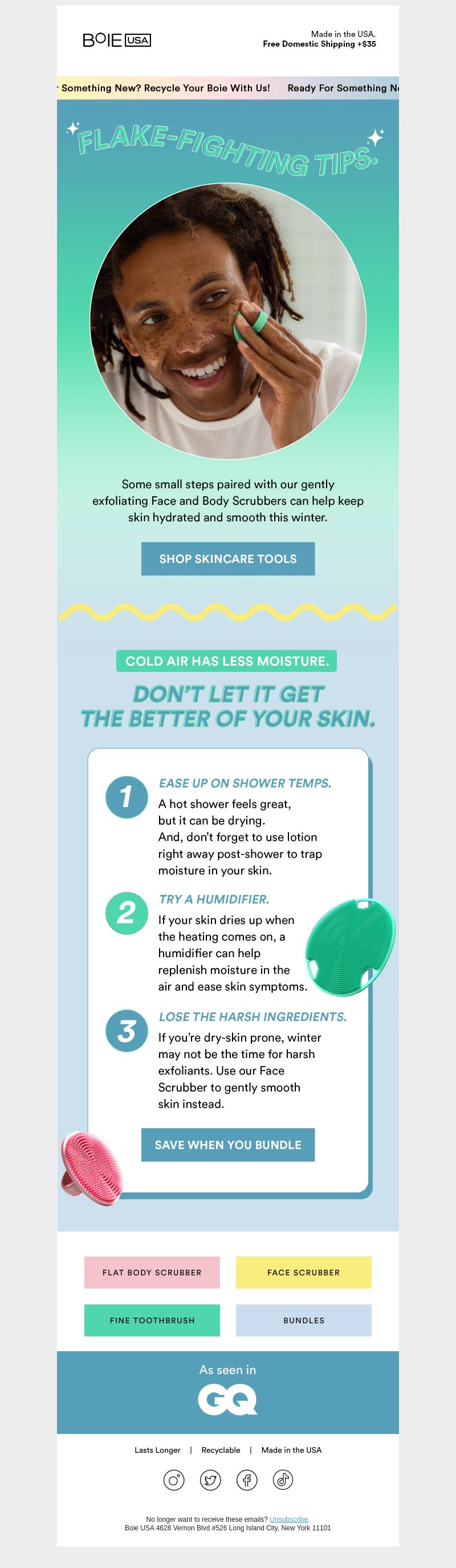 BOIE USA

Made in the USA.
Free Domestic Shipping +$35

Something New? Recycle Your Boie With Us! Ready For Something N

FLAKE-FIGHTING TIPS.

Some small steps paired with our gently exfoliating Face and Body Scrubbers can help keep skin hydrated and smooth this winter.

SHOP SKINCARE TOOLS

COLD AIR HAS LESS MOISTURE.

DON'T LET IT GET THE BETTER OF YOUR SKIN.

1 EASE UP ON SHOWER TEMPS.
A hot shower feels great, but it can be drying. And, don't forget to use lotion right away post-shower to trap moisture in your skin.

2 TRY A HUMIDIFIER.
If your skin dries up when the heating comes on, a humidifier can help replenish moisture in the air and ease skin symptoms.

3 LOSE THE HARSH INGREDIENTS.
If you're dry-skin prone, winter may not be the time for harsh exfoliants. Use our Face Scrubber to gently smooth skin instead.

SAVE WHEN YOU BUNDLE

FLAT BODY SCRUBBER
FACE SCRUBBER
FINE TOOTHBRUSH
BUNDLES

As seen in
GQ

Lasts Longer | Recyclable | Made in the USA

No longer want to receive these emails? Unsubscribe.
Boie USA 4628 Vernon Blvd #526 Long Island City, New York 11101